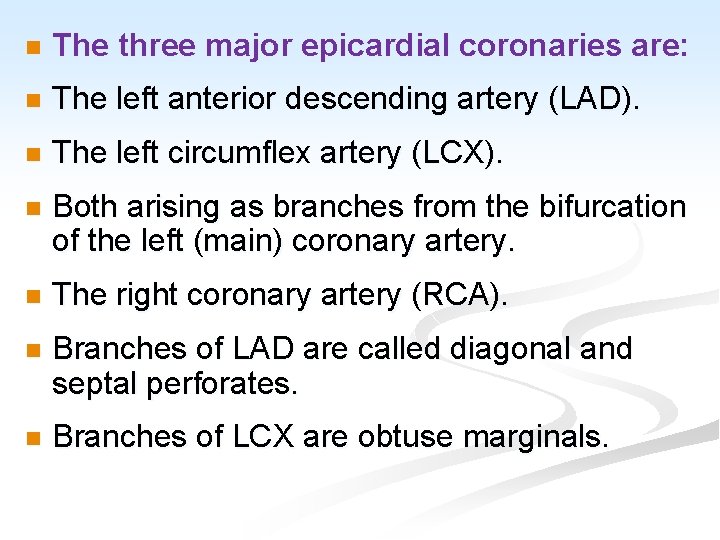 - The three major epicardial coronaries are:
- The left anterior descending artery (LAD).
- The left circumflex artery (LCX).
- Both arising as branches from the bifurcation of the left (main) coronary artery.
- The right coronary artery (RCA).
- Branches of LAD are called diagonal and septal perforates.
- Branches of LCX are obtuse marginals.